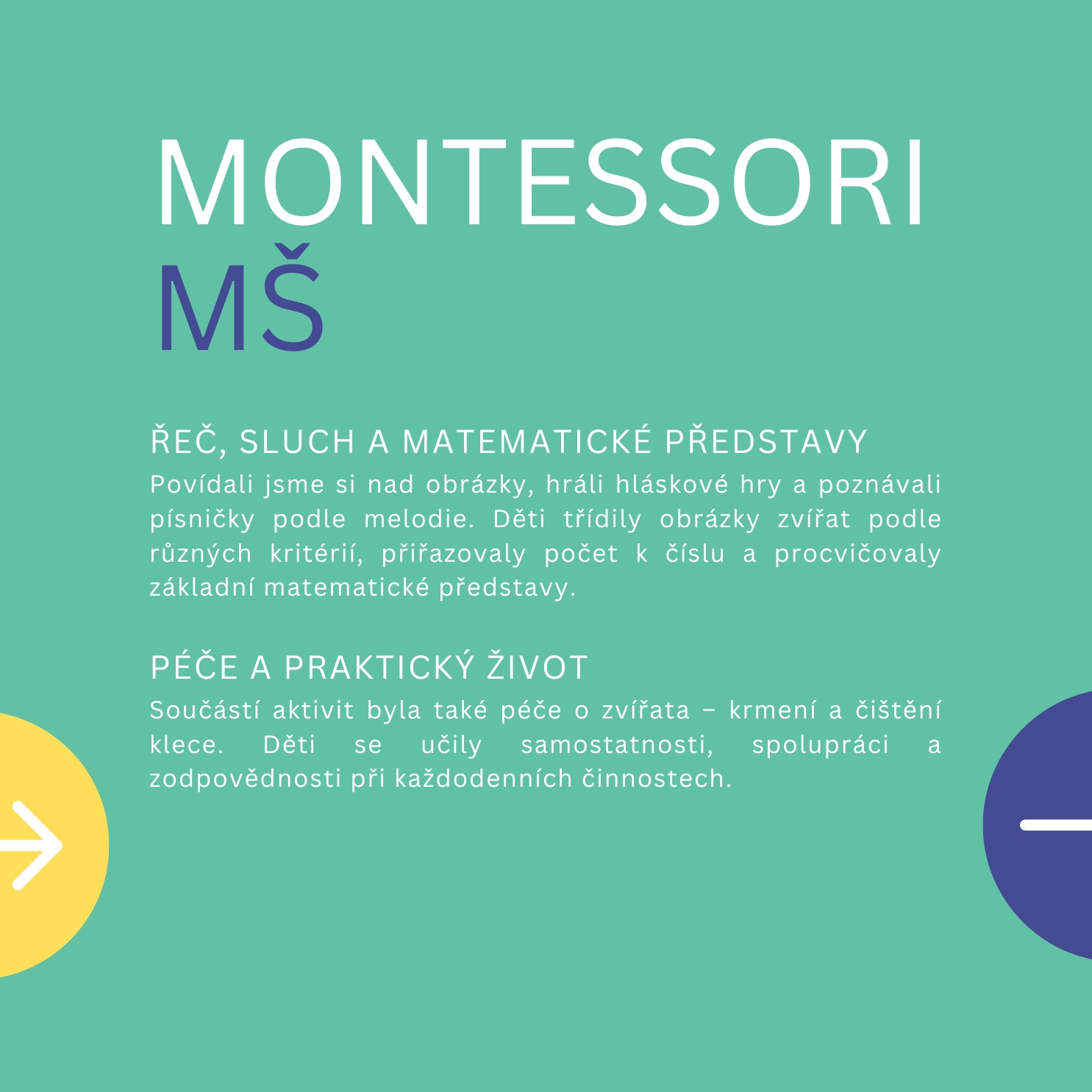 MONTESSORI
MŠ

ŘEČ, SLUCH A MATEMATICKÉ PŘEDSTAVY

Povídali jsme si nad obrázky, hráli hláskové hry a poznávali písničky podle melodie. Děti třídily obrázky zvířat podle různých kritérií, přiřazovaly počet k číslu a procvičovaly základní matematické představy.

PÉČE A PRAKTICKÝ ŽIVOT

Součástí aktivit byla také péče o zvířata – krmení a čištění klece. Děti se učily samostatnosti, spolupráci a zodpovědnosti při každodenních činnostech.